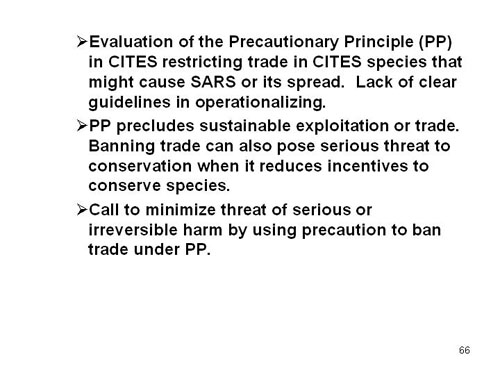 ➢Evaluation of the Precautionary Principle (PP) in CITES restricting trade in CITES species that might cause SARS or its spread.  Lack of clear guidelines in operationalizing.

➢PP precludes sustainable exploitation or trade. Banning trade can also pose serious threat to conservation when it reduces incentives to conserve species.

➢Call to minimize threat of serious or irreversible harm by using precaution to ban trade under PP.

66